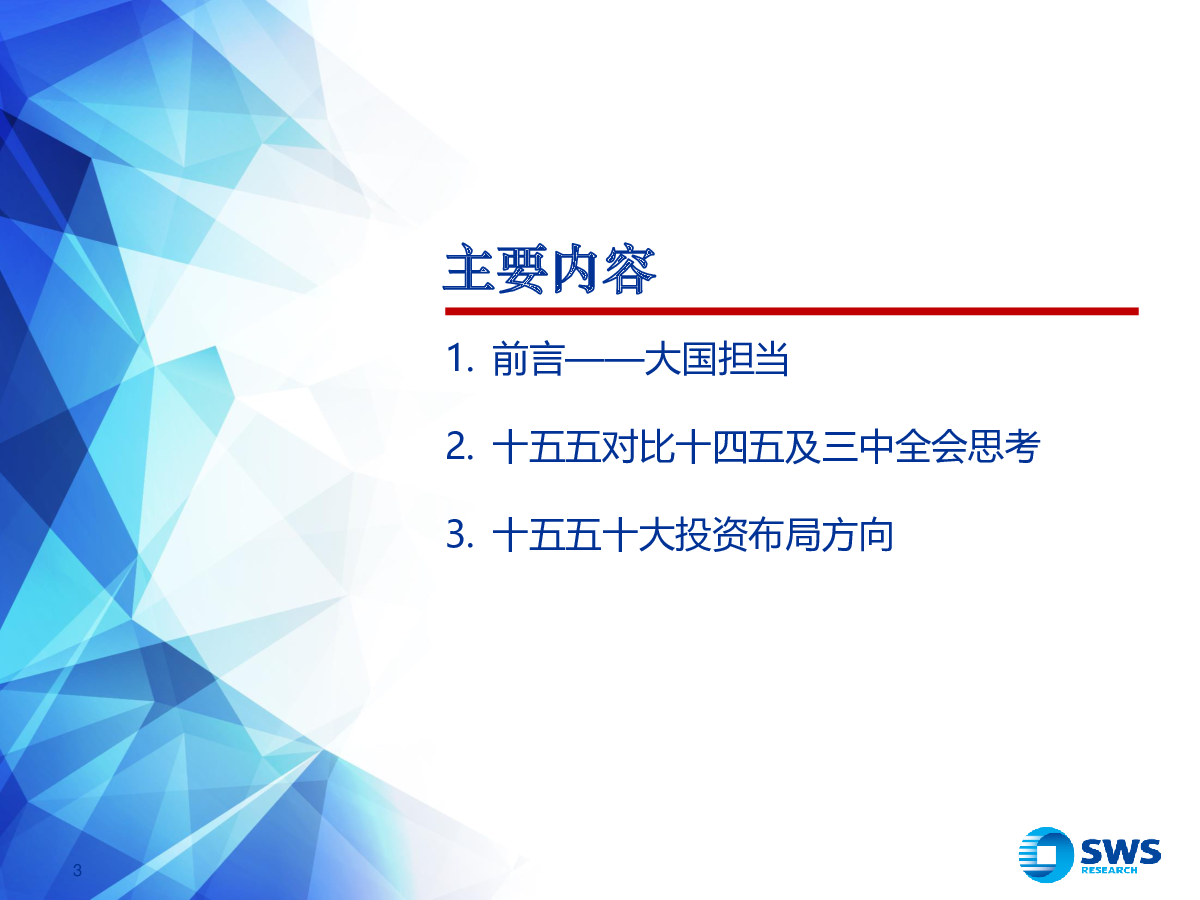 主要内容

1. 前言——大国担当

2. 十五五对比十四五及三中全会思考

3. 十五五十大投资布局方向

3

SWS RESEARCH